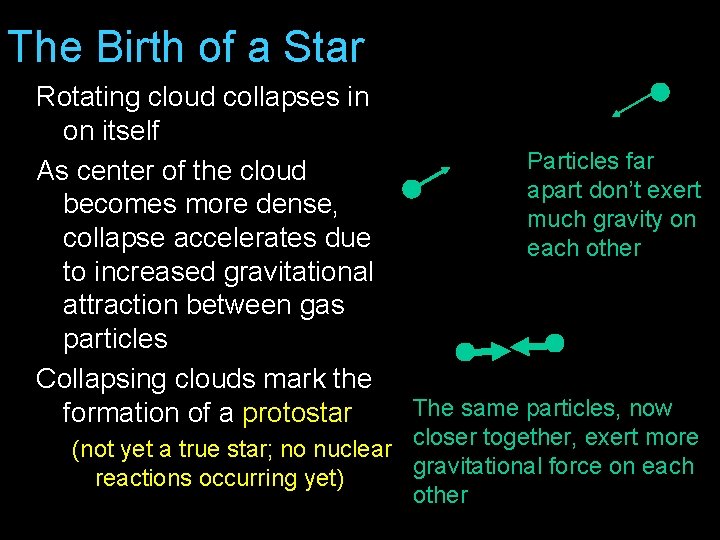 The Birth of a Star

Rotating cloud collapses in on itself

As center of the cloud becomes more dense, collapse accelerates due to increased gravitational attraction between gas particles

Collapsing clouds mark the formation of a protostar

(not yet a true star; no nuclear reactions occurring yet)

Particles far apart don't exert much gravity on each other

The same particles, now closer together, exert more gravitational force on each other